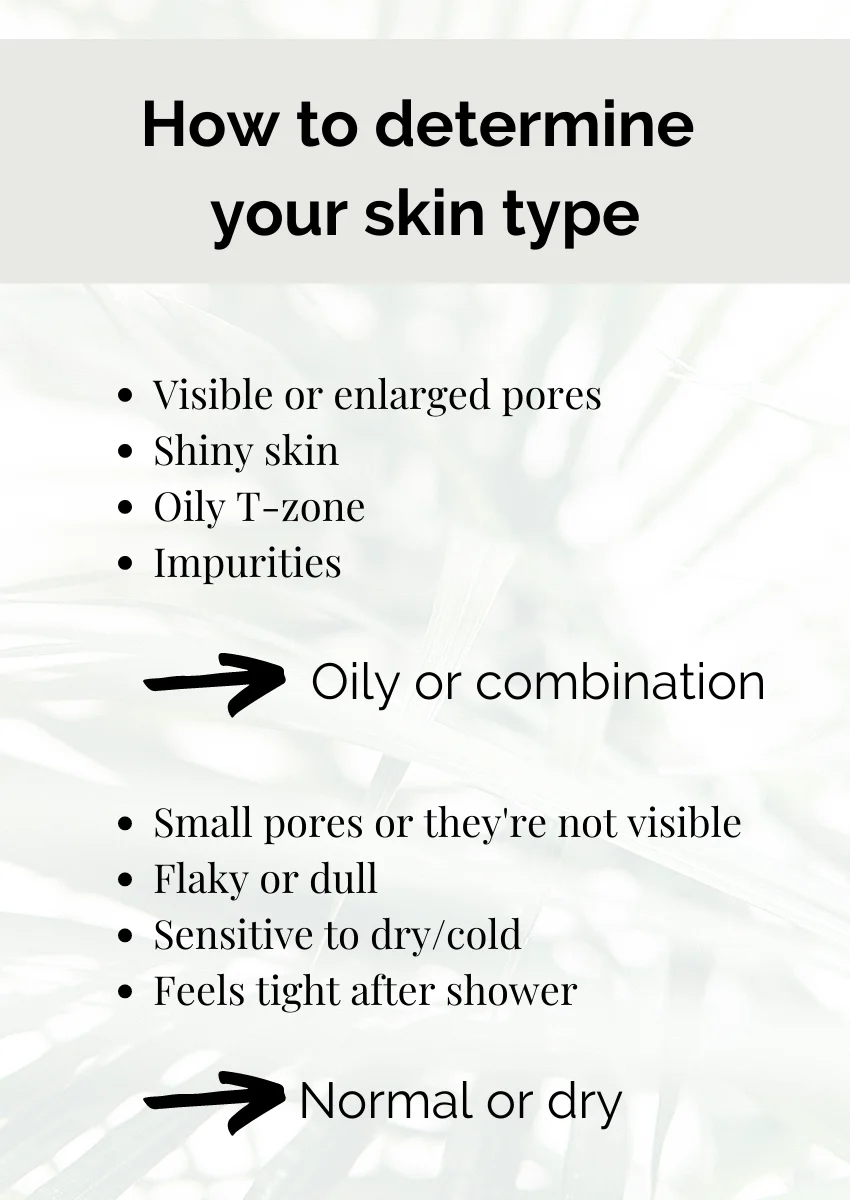 How to determine your skin type

- Visible or enlarged pores
- Shiny skin
- Oily T-zone
- Impurities

Oily or combination

- Small pores or they're not visible
- Flaky or dull
- Sensitive to dry/cold
- Feels tight after shower

Normal or dry